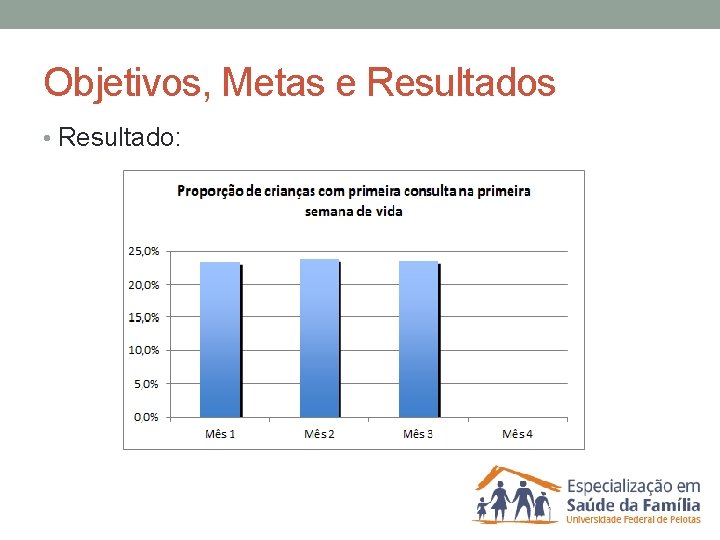 Objetivos, Metas e Resultados

• Resultado:

Proporção de crianças com primeira consulta na primeira semana de vida

25,0%
20,0%
15,0%
10,0%
5,0%
0,0%

Mês 1
Mês 2
Mês 3
Mês 4

Especialização em
Saúde da Família
Universidade Federal de Pelotas